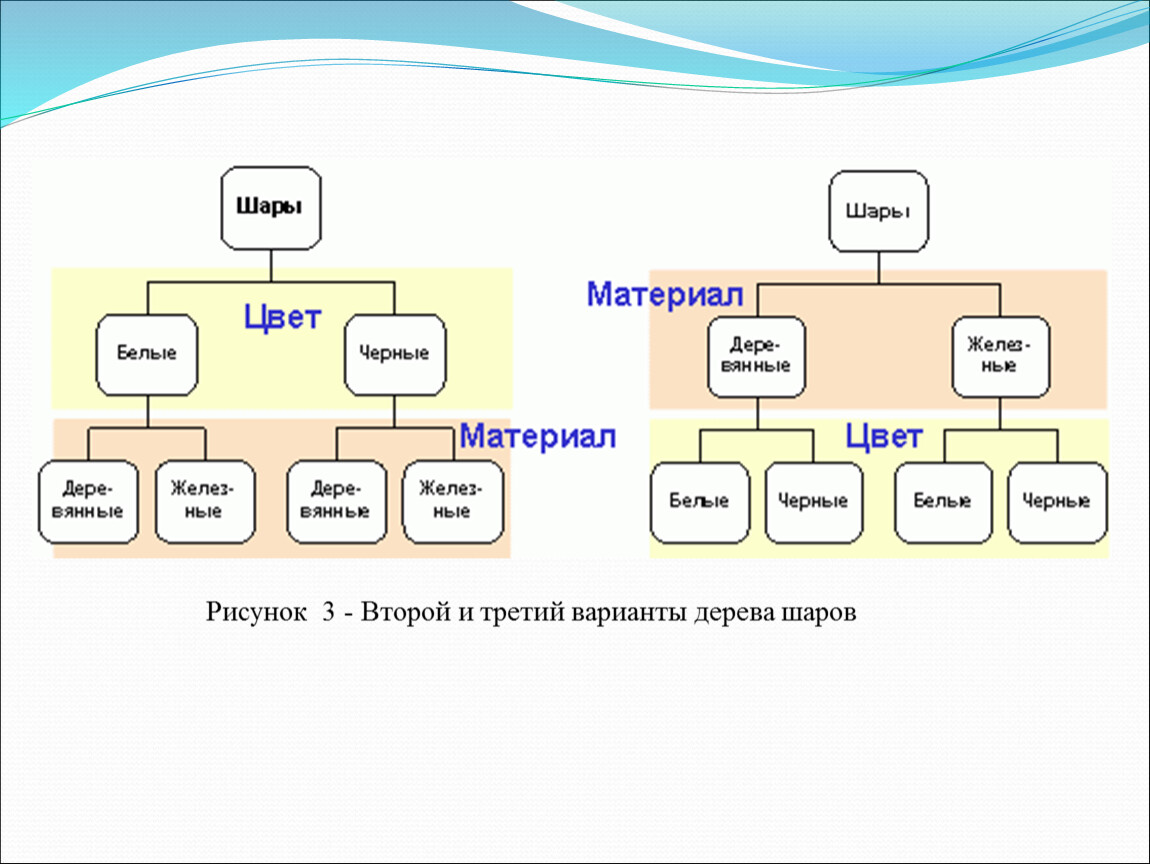 Шары

Цвет

Белые

Черные

Материал

Деревянные

Железные

Деревянные

Железные

Шары

Материал

Деревянные

Железные

Цвет

Белые

Черные

Белые

Черные

Рисунок 3 - Второй и третий варианты дерева шаров